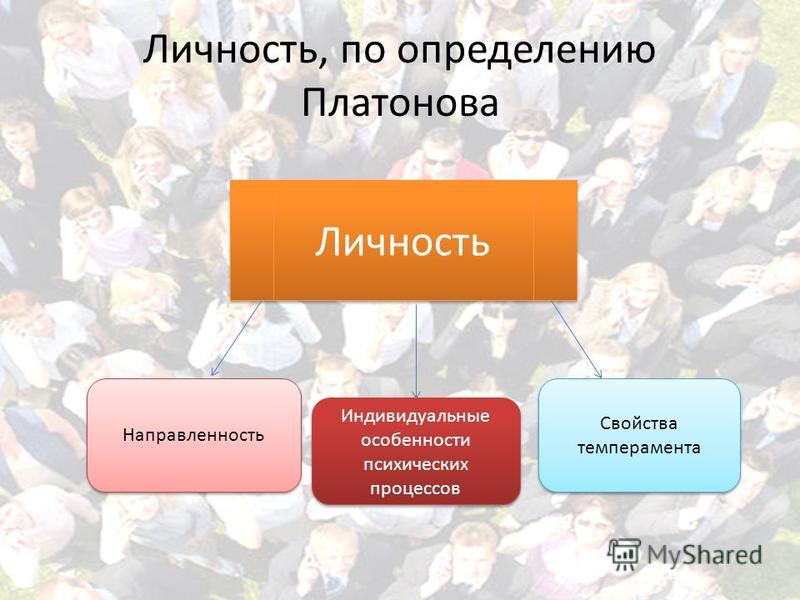 Личность, по определению Платонова

Личность

Направленность

Индивидуальные особенности психических процессов

Свойства темперамента

MyShared